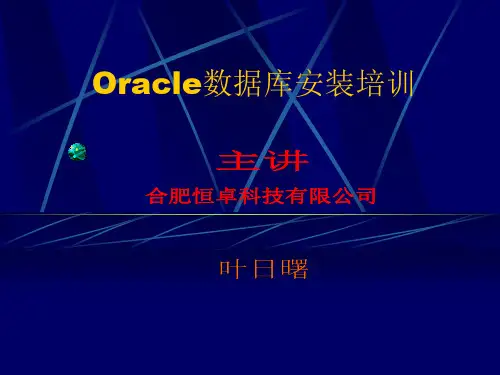 Oracle数据库安装培训

主讲

合肥恒卓科技有限公司

叶日曙